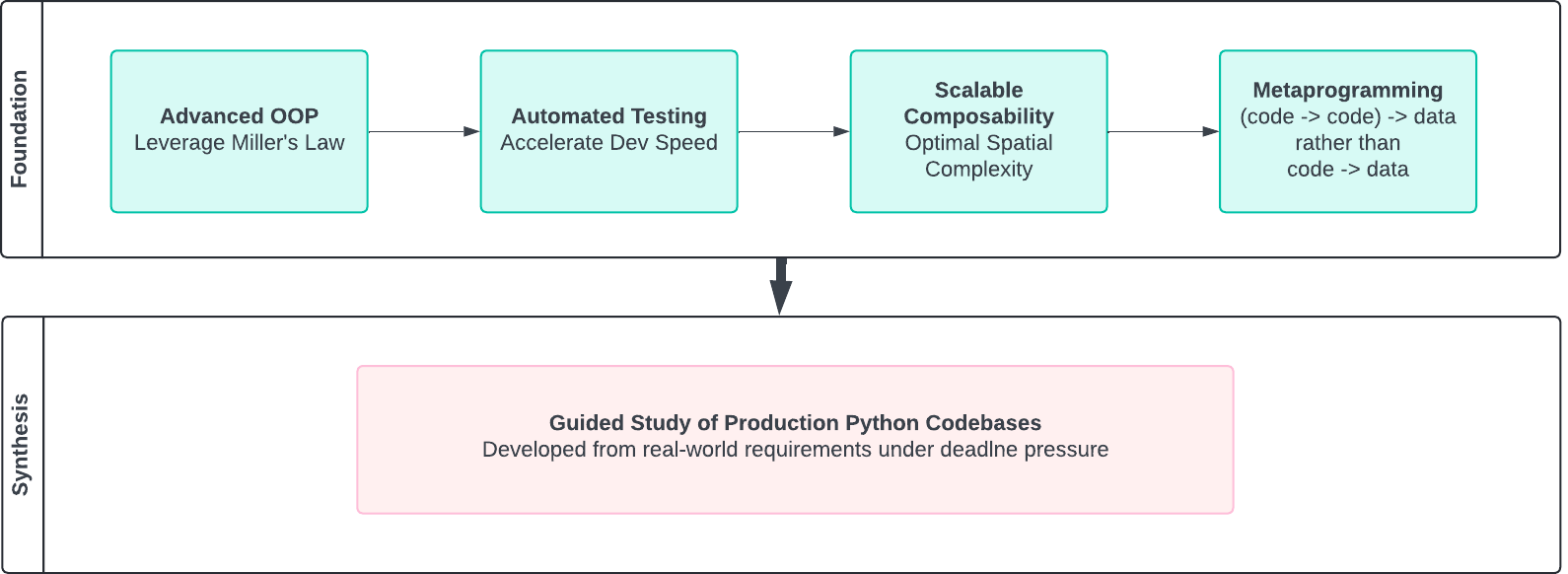 Foundation

Advanced OOP
Leverage Miller's Law

Automated Testing
Accelerate Dev Speed

Scalable Composability
Optimal Spatial Complexity

Metaprogramming
(code -> code) -> data rather than code -> data

Synthesis

Guided Study of Production Python Codebases
Developed from real-world requirements under deadlne pressure